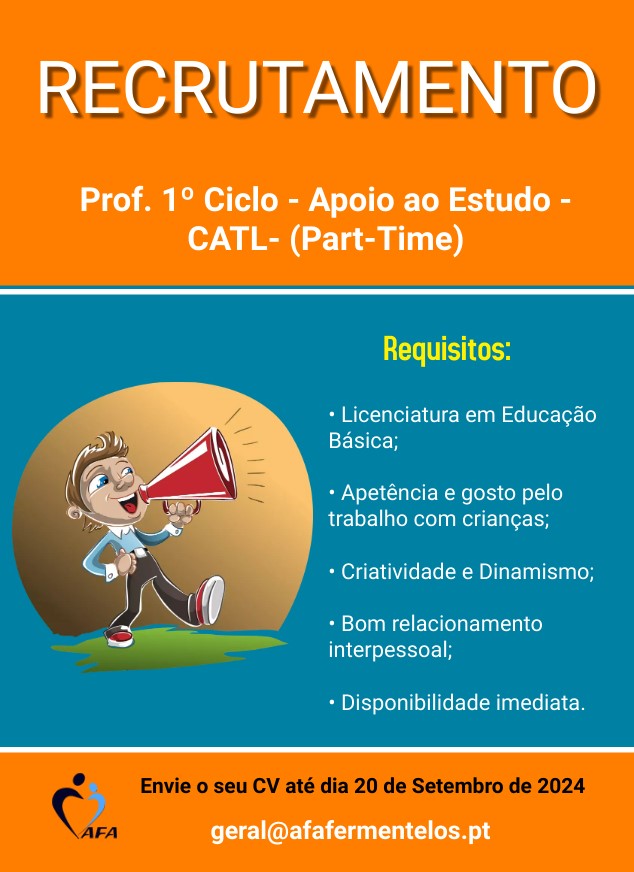 RECRUTAMENTO

Prof. 1º Ciclo - Apoio ao Estudo - CATL- (Part-Time)

Requisitos:

• Licenciatura em Educação Básica;

• Apetência e gosto pelo trabalho com crianças;

• Criatividade e Dinamismo;

• Bom relacionamento interpessoal;

• Disponibilidade imediata.

AFA

Envie o seu CV até dia 20 de Setembro de 2024

geral@afafermentelos.pt